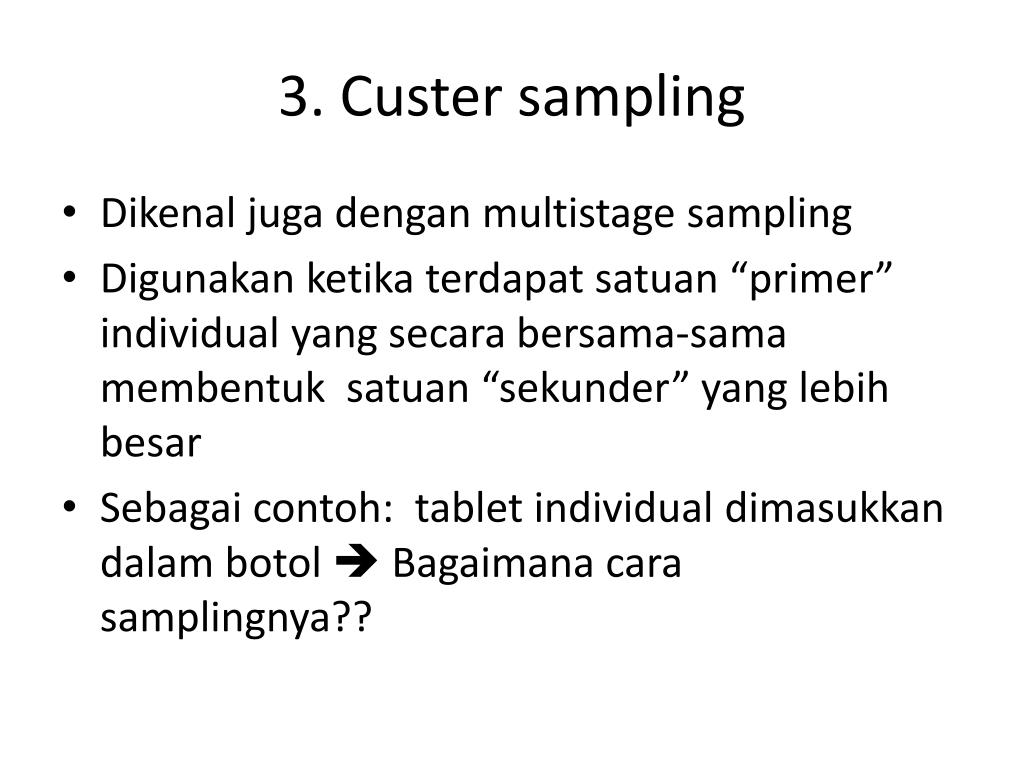 3. Custer sampling

• Dikenal juga dengan multistage sampling
• Digunakan ketika terdapat satuan “primer” individual yang secara bersama-sama membentuk satuan “sekunder” yang lebih besar
• Sebagai contoh: tablet individual dimasukkan dalam botol ➔ Bagaimana cara samplingnya??